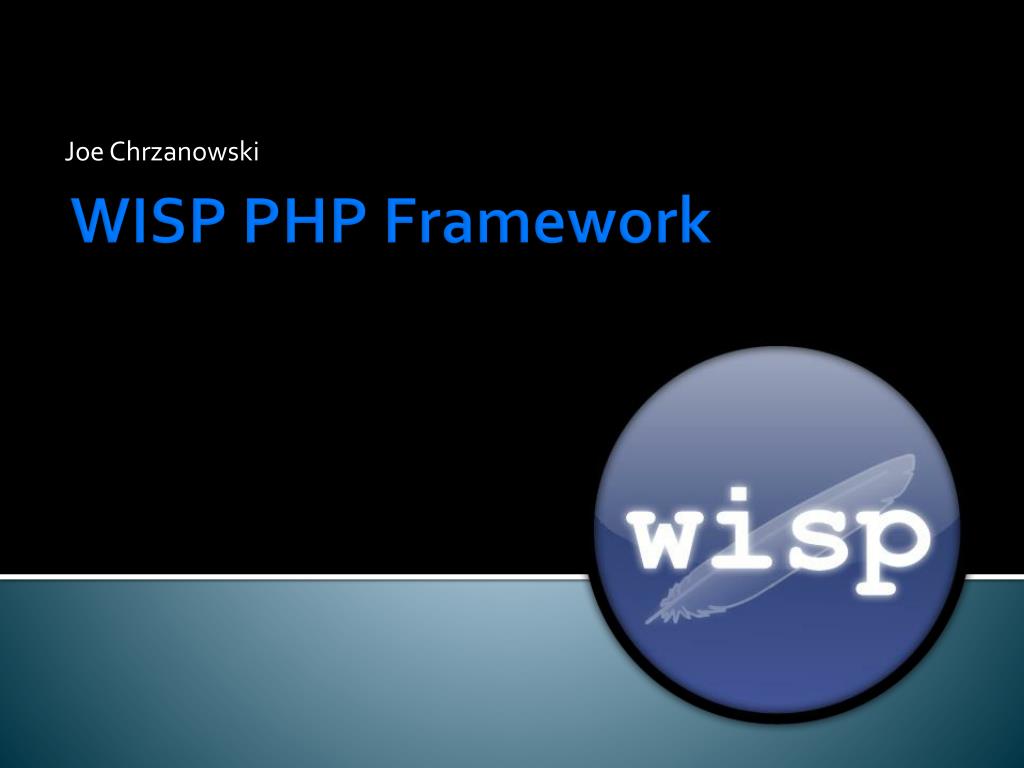 Joe Chrzanowski

WISP PHP Framework

wisp